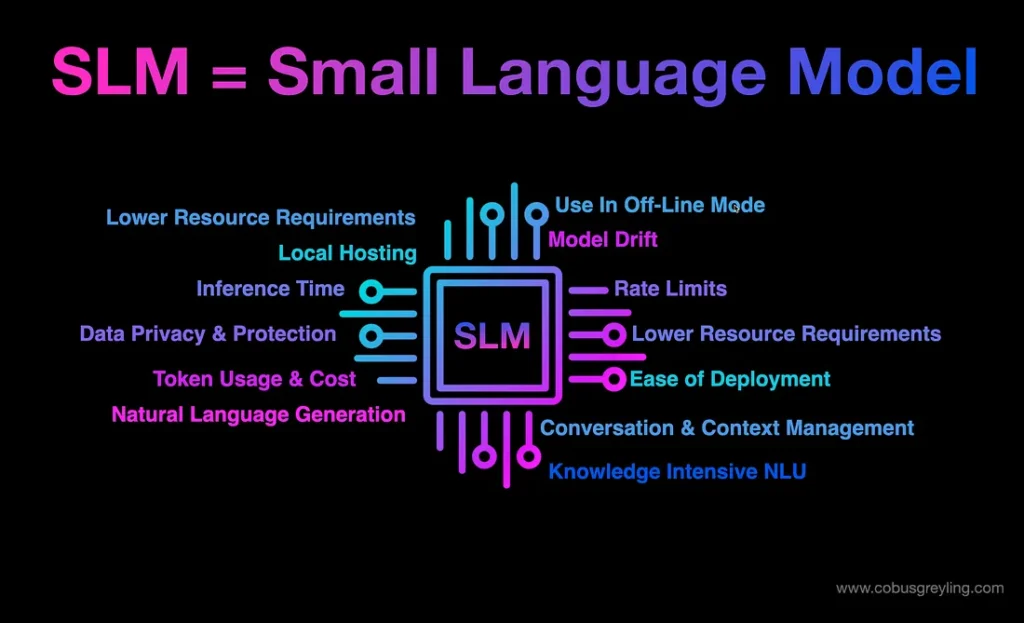 SLM = Small Language Model

Lower Resource Requirements
Local Hosting
Inference Time
Data Privacy & Protection
Token Usage & Cost
Natural Language Generation

SLM

Use In Off-Line Mode
Model Drift
Rate Limits
Lower Resource Requirements
Ease of Deployment
Conversation & Context Management
Knowledge Intensive NLU

www.cobusgreyling.com